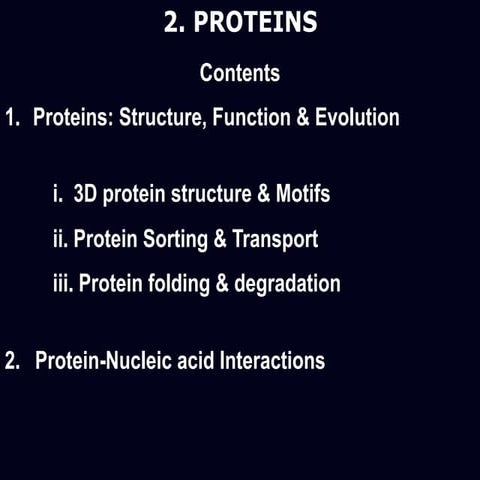 2. PROTEINS

Contents

1. Proteins: Structure, Function & Evolution

i. 3D protein structure & Motifs

ii. Protein Sorting & Transport

iii. Protein folding & degradation

2. Protein-Nucleic acid Interactions